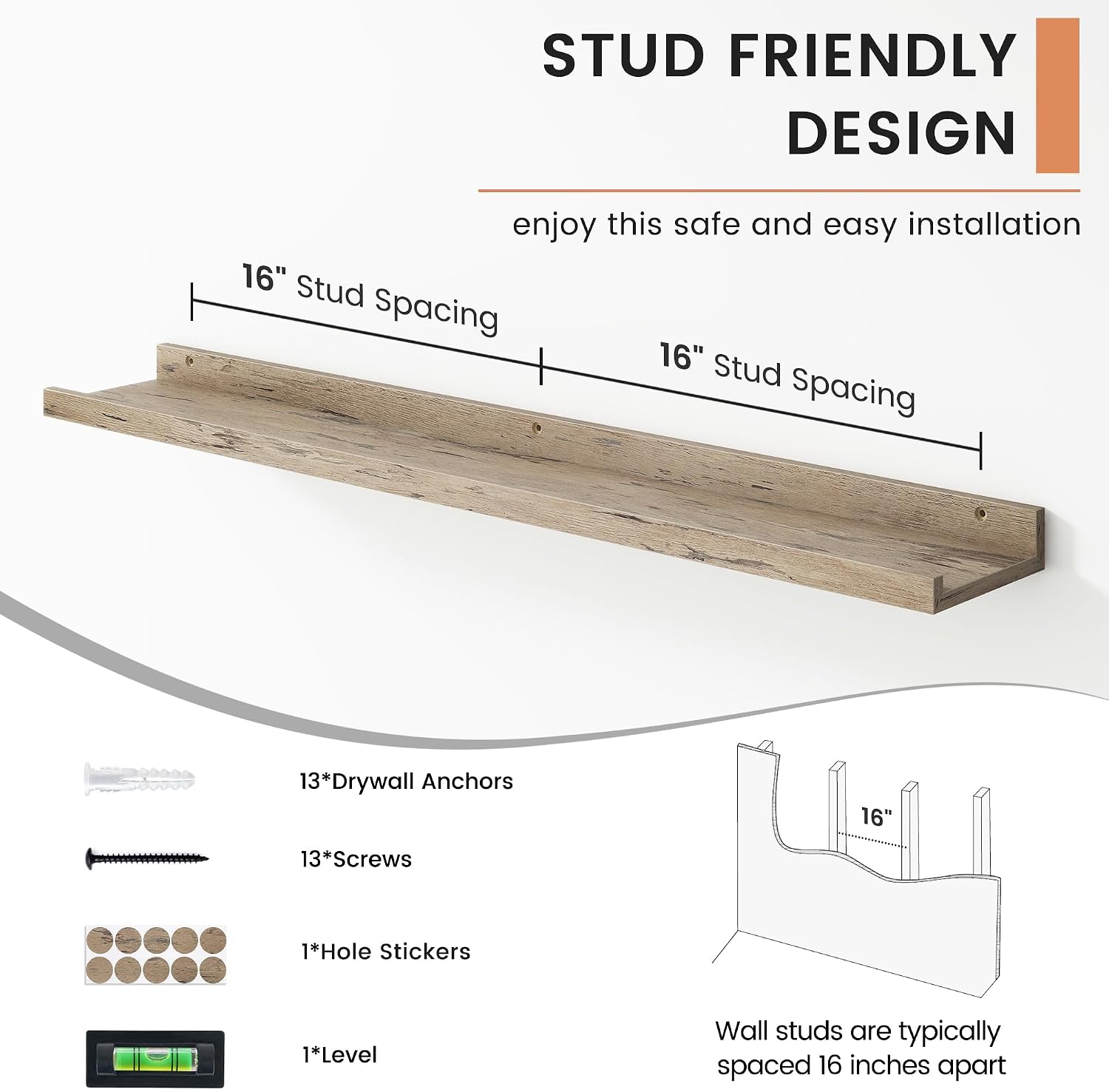 STUD FRIENDLY DESIGN

enjoy this safe and easy installation

16" Stud Spacing

16" Stud Spacing

13*Drywall Anchors

13*Screws

1*Hole Stickers

1*Level

16"

Wall studs are typically spaced 16 inches apart